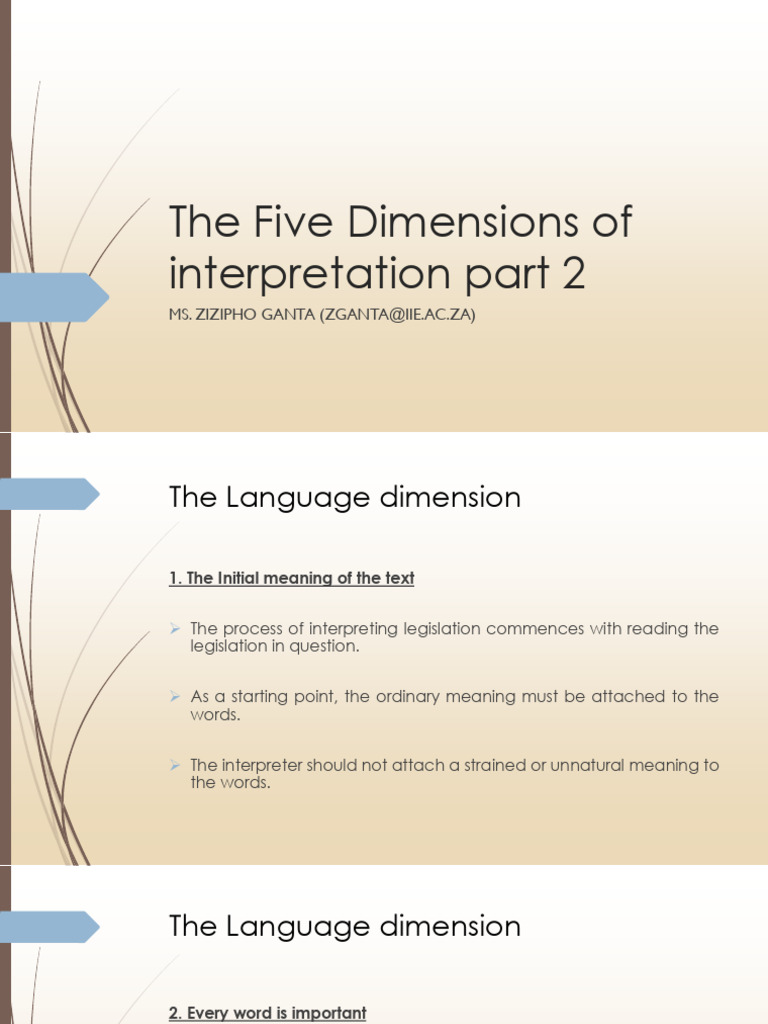 The Five Dimensions of interpretation part 2

MS. ZIZIPHO GANTA (ZGANTA@IIE.AC.ZA)

The Language dimension

1. The Initial meaning of the text

➢ The process of interpreting legislation commences with reading the legislation in question.

➢ As a starting point, the ordinary meaning must be attached to the words.

➢ The interpreter should not attach a strained or unnatural meaning to the words.

The Language dimension

2. Every word is important